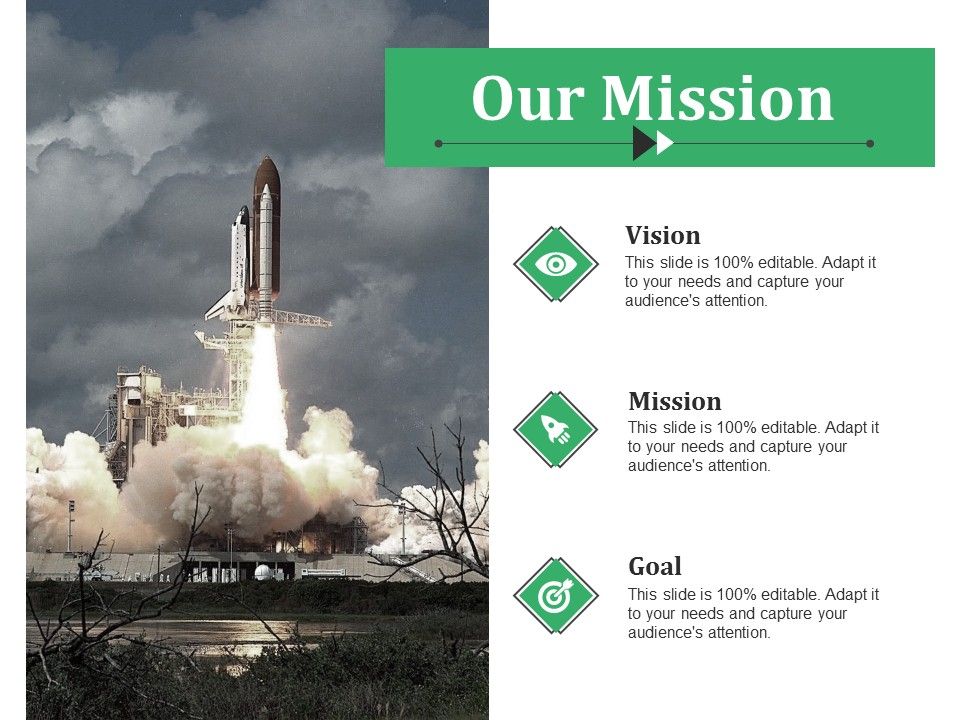 Our Mission

Vision
This slide is 100% editable. Adapt it to your needs and capture your audience's attention.

Mission
This slide is 100% editable. Adapt it to your needs and capture your audience's attention.

Goal
This slide is 100% editable. Adapt it to your needs and capture your audience's attention.